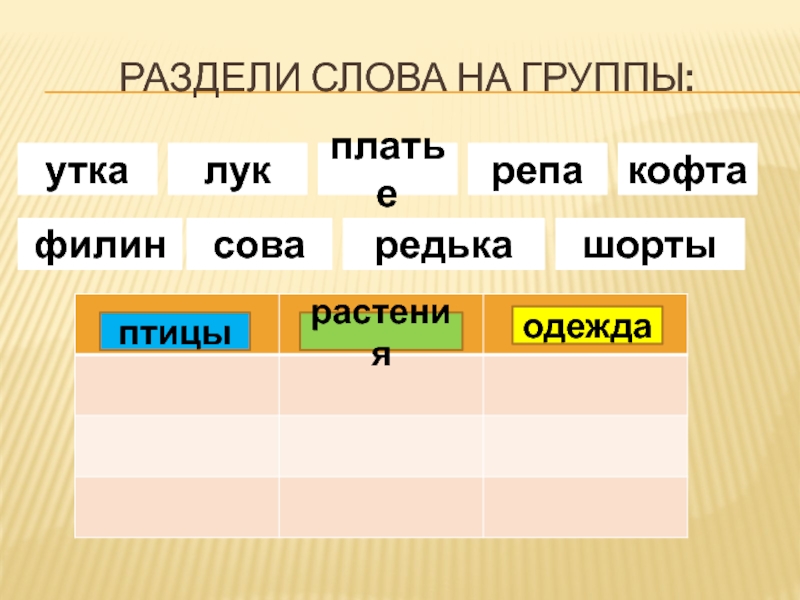 РАЗДЕЛИ СЛОВА НА ГРУППЫ:

утка лук платье репа кофта

филин сова редька шорты

| птицы | растения | одежда |
|---|---|---|
| | | |
| | | |
| | | |